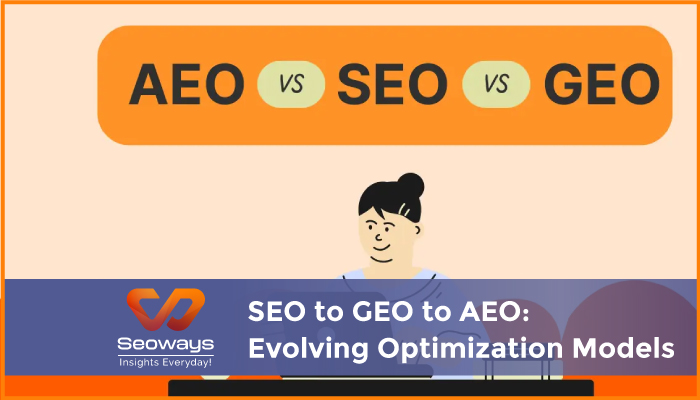 AEO VS SEO VS GEO

Seoways
Insights Everyday!

SEO to GEO to AEO:
Evolving Optimization Models